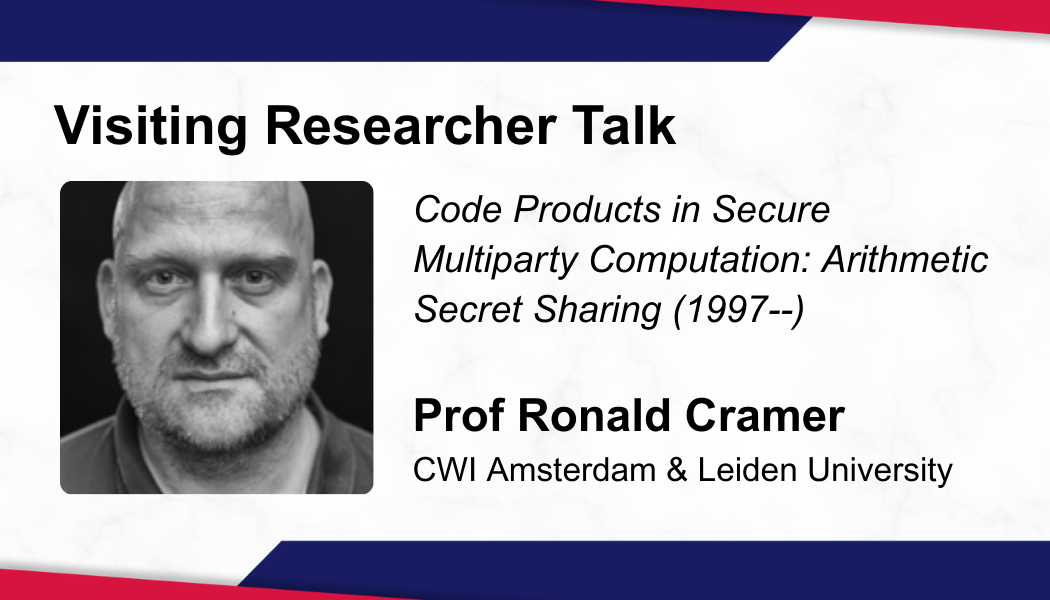 Visiting Researcher Talk

Code Products in Secure Multiparty Computation: Arithmetic Secret Sharing (1997--)

Prof Ronald Cramer

CWI Amsterdam & Leiden University